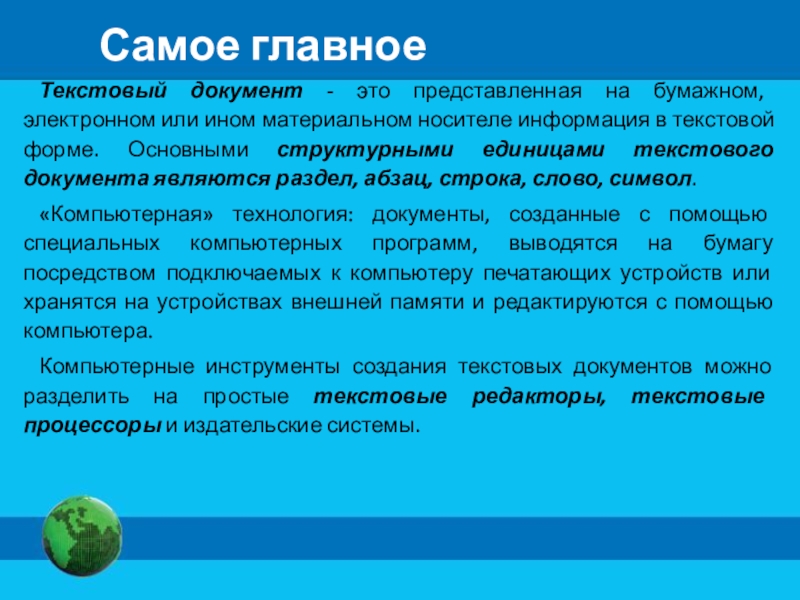 Самое главное

Текстовый документ - это представленная на бумажном, электронном или ином материальном носителе информация в текстовой форме. Основными структурными единицами текстового документа являются раздел, абзац, строка, слово, символ.

«Компьютерная» технология: документы, созданные с помощью специальных компьютерных программ, выводятся на бумагу посредством подключаемых к компьютеру печатающих устройств или хранятся на устройствах внешней памяти и редактируются с помощью компьютера.

Компьютерные инструменты создания текстовых документов можно разделить на простые текстовые редакторы, текстовые процессоры и издательские системы.